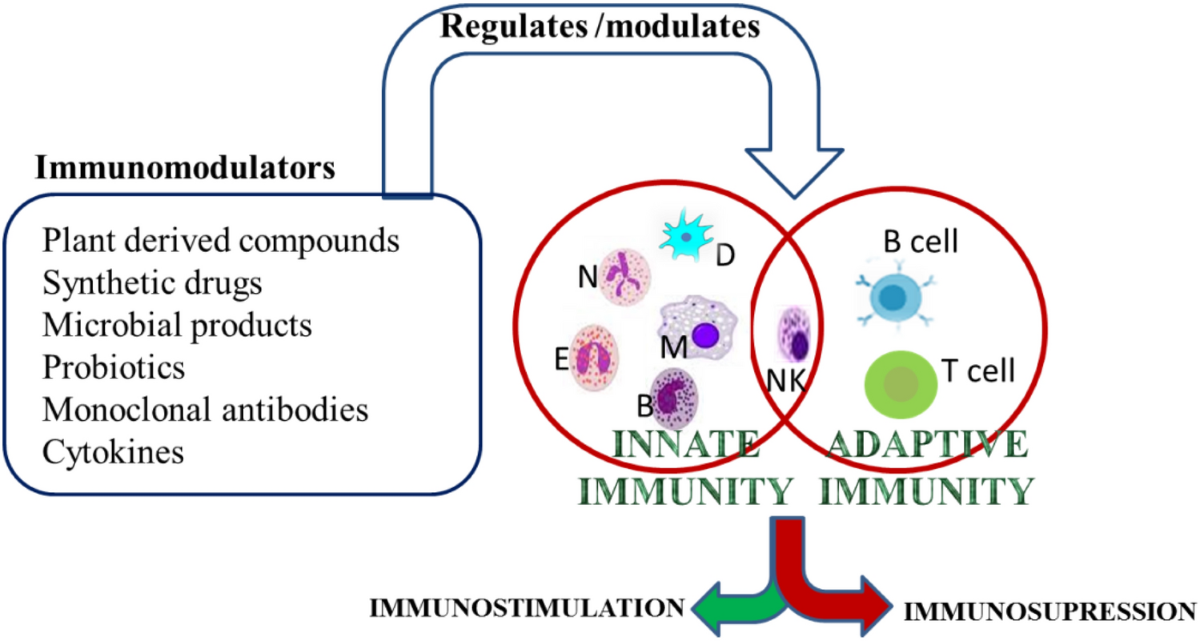 Regulates /modulates

Immunomodulators

Plant derived compounds
Synthetic drugs
Microbial products
Probiotics
Monoclonal antibodies
Cytokines

D
N
M
E
B
NK
B cell
T cell

INNATE IMMUNITY

ADAPTIVE IMMUNITY

IMMUNOSTIMULATION

IMMUNOSUPRESSION